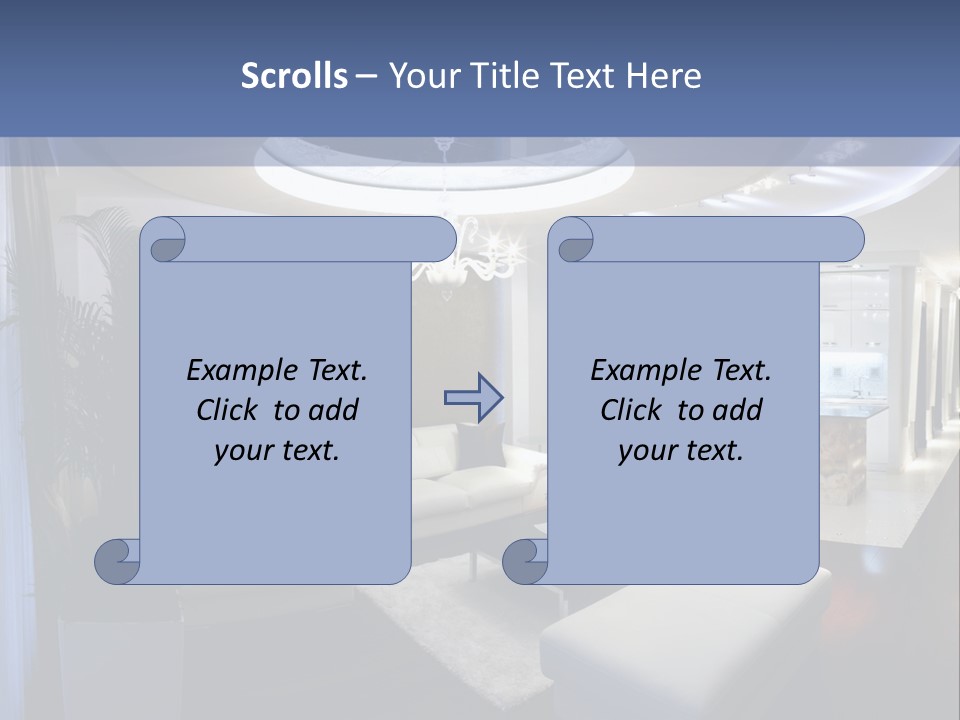 Scrolls – Your Title Text Here

Example Text. Click to add your text.

Example Text. Click to add your text.